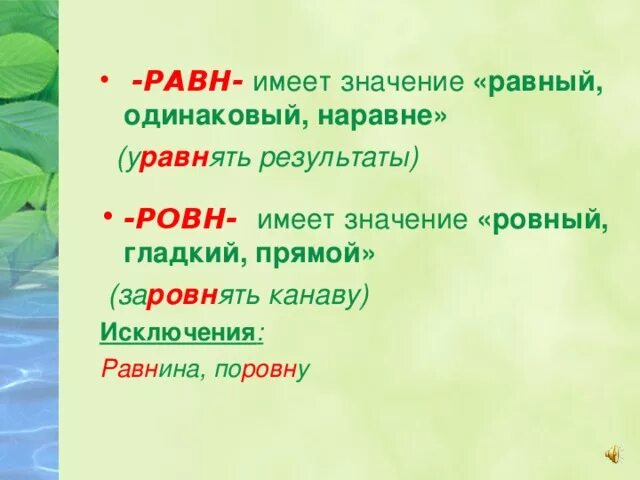 • -РАВН- имеет значение «равный, одинаковый, наравне»

(уравнять результаты)

• -РОВН- имеет значение «ровный, гладкий, прямой»

(заровнять канаву)

Исключения:

Равнина, поровну